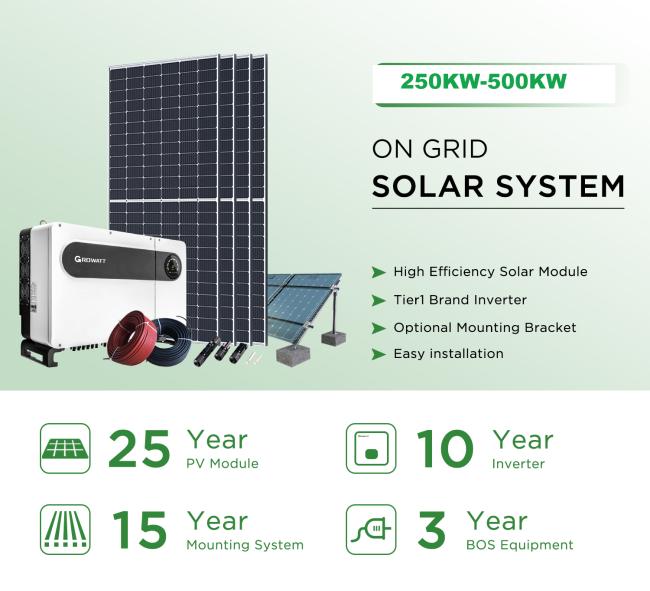 250KW-500KW

ON GRID
SOLAR SYSTEM

GROWATT

High Efficiency Solar Module
Tier1 Brand Inverter
Optional Mounting Bracket
Easy installation

25 Year
PV Module

10 Year
Inverter

15 Year
Mounting System

3 Year
BOS Equipment